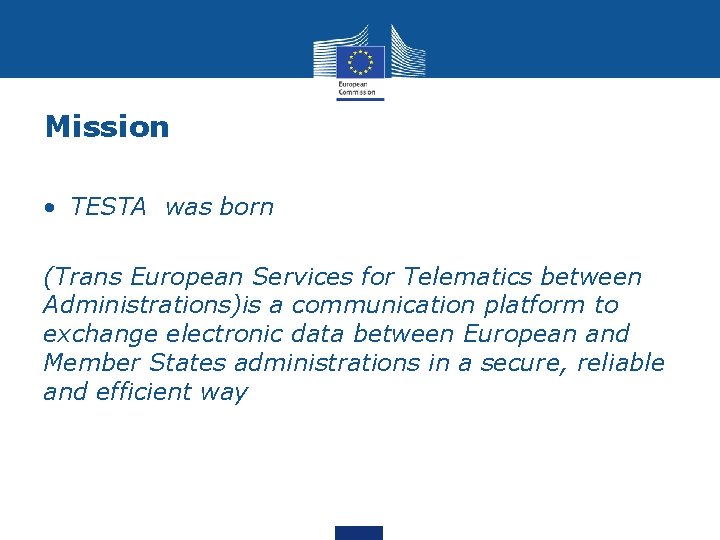 European Commission

Mission

• TESTA  was born

(Trans European Services for Telematics between Administrations)is a communication platform to exchange electronic data between European and Member States administrations in a secure, reliable and efficient way